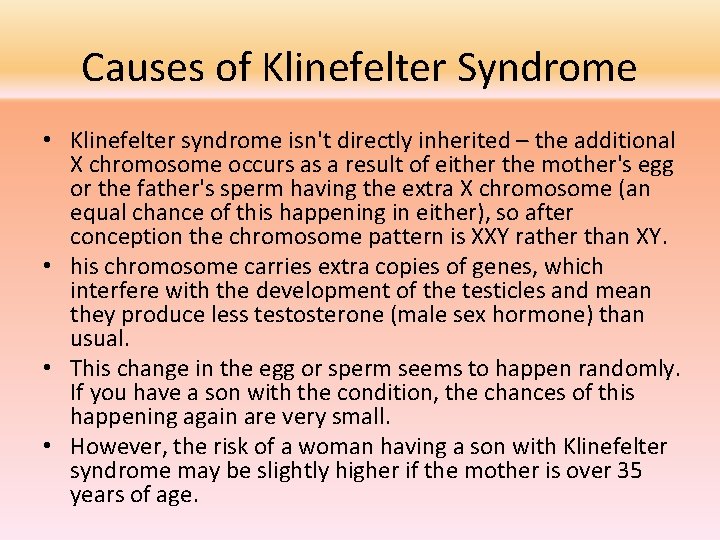 Causes of Klinefelter Syndrome

• Klinefelter syndrome isn't directly inherited – the additional X chromosome occurs as a result of either the mother's egg or the father's sperm having the extra X chromosome (an equal chance of this happening in either), so after conception the chromosome pattern is XXY rather than XY.

• his chromosome carries extra copies of genes, which interfere with the development of the testicles and mean they produce less testosterone (male sex hormone) than usual.

• This change in the egg or sperm seems to happen randomly. If you have a son with the condition, the chances of this happening again are very small.

• However, the risk of a woman having a son with Klinefelter syndrome may be slightly higher if the mother is over 35 years of age.